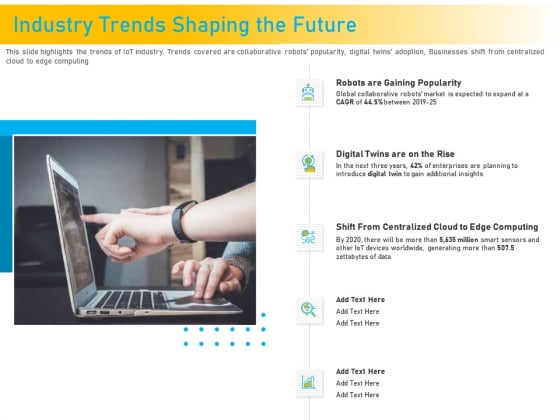 Industry Trends Shaping the Future

This slide highlights the trends of IoT industry. Trends covered are collaborative robots' popularity, digital twins' adoption, Businesses shift from centralized cloud to edge computing

Robots are Gaining Popularity
Global collaborative robots' market is expected to expand at a CAGR of 44.5% between 2019-25

Digital Twins are on the Rise
In the next three years, 42% of enterprises are planning to introduce digital twin to gain additional insights

Shift From Centralized Cloud to Edge Computing
By 2020, there will be more than 5,635 million smart sensors and other IoT devices worldwide, generating more than 507.5 zettabytes of data

Add Text Here
Add Text Here
Add Text Here

Add Text Here
Add Text Here
Add Text Here